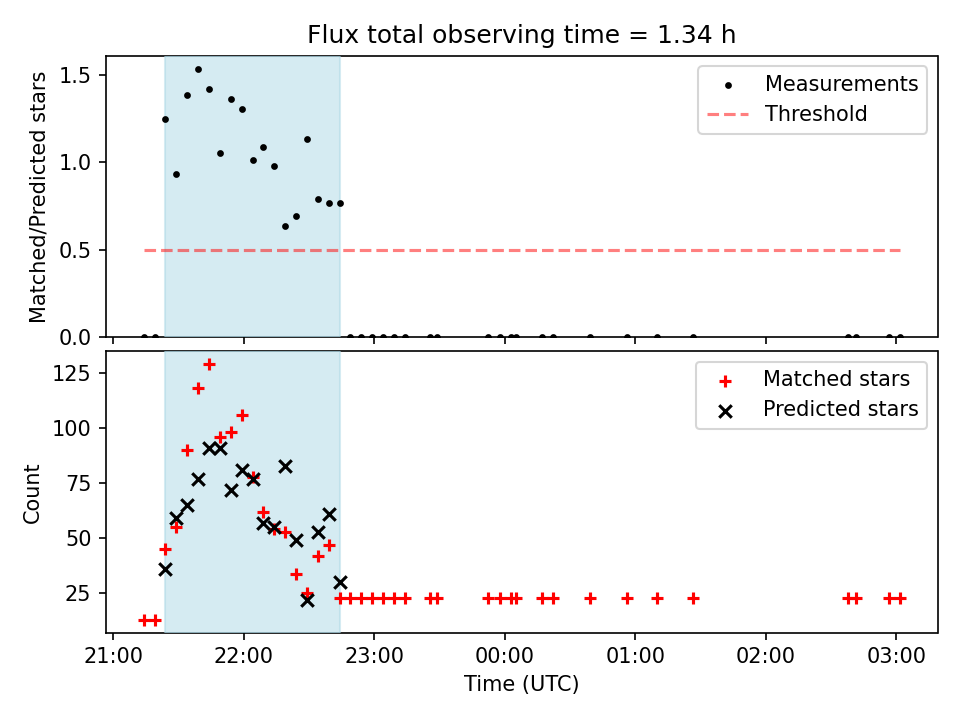 Flux total observing time = 1.34 h

Matched/Predicted stars

1.5
1.0
0.5
0.0

Measurements
Threshold

Count

125
100
75
50
25

Matched stars
Predicted stars

21:00 22:00 23:00 00:00 01:00 02:00 03:00

Time (UTC)